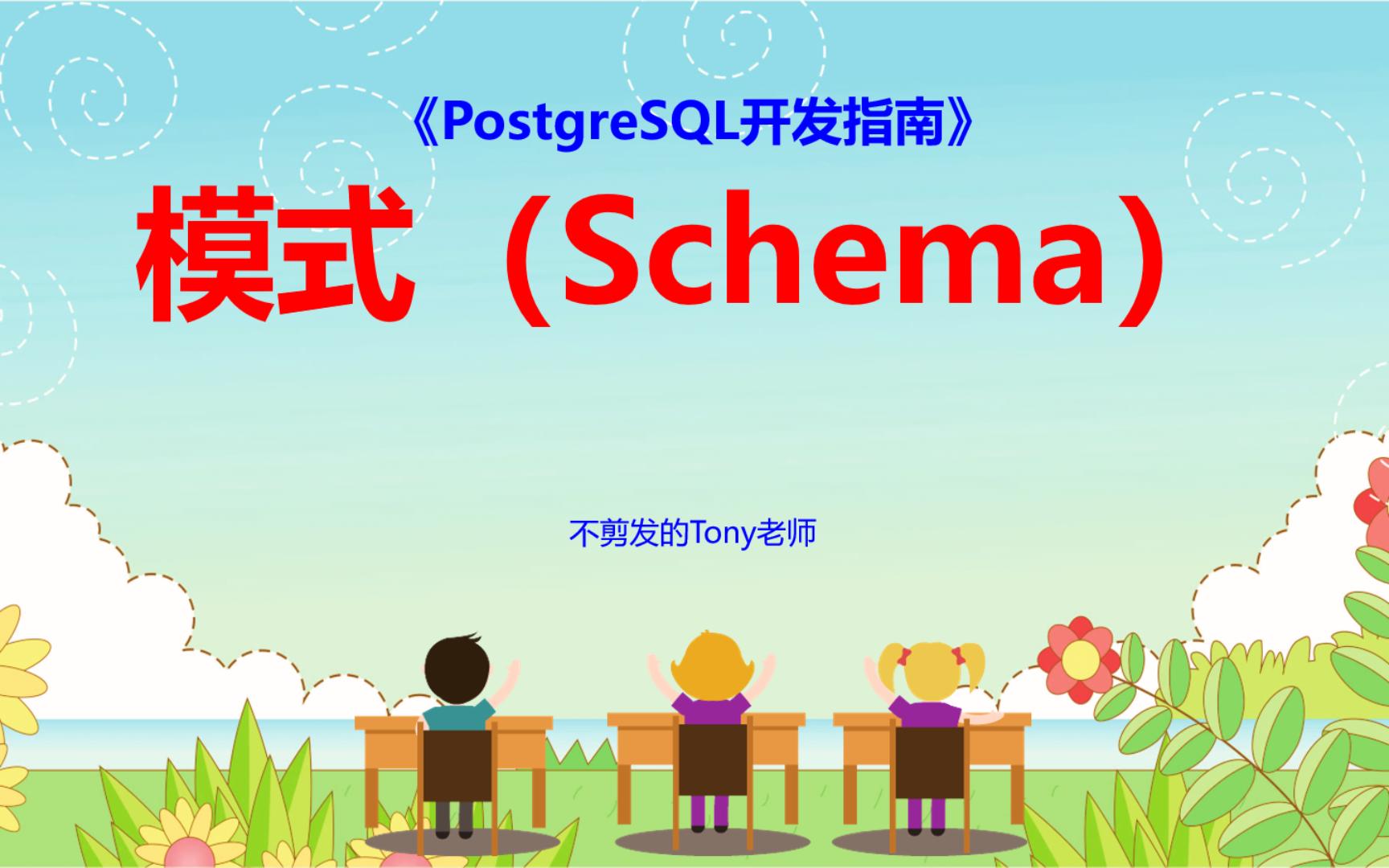 《PostgreSQL开发指南》

模式（Schema）

不剪发的Tony老师